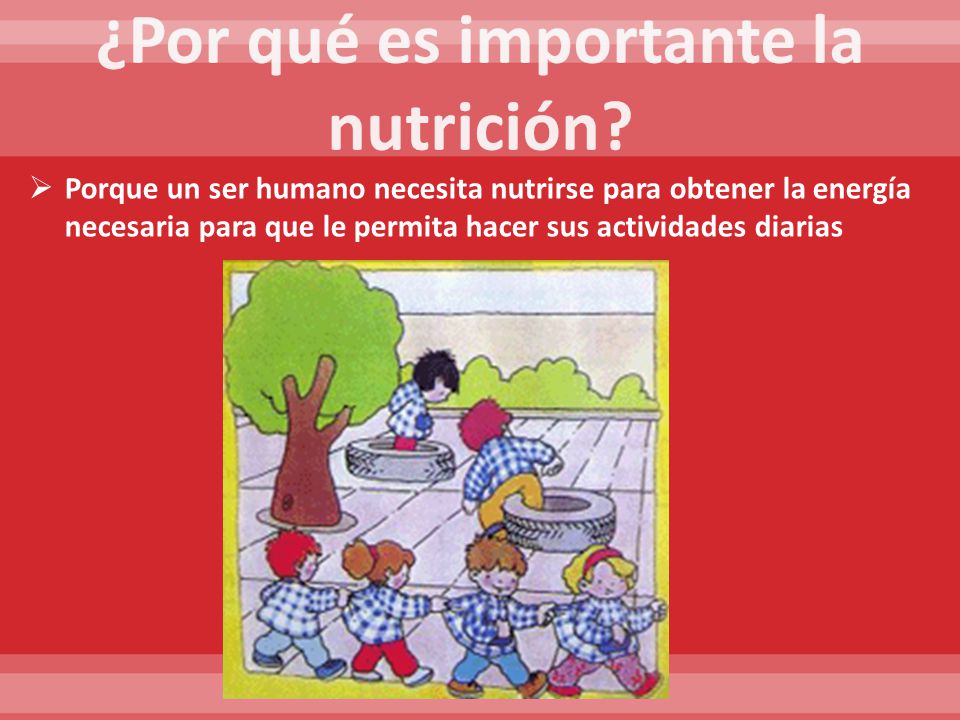 ¿Por qué es importante la nutrición?

➢ Porque un ser humano necesita nutrirse para obtener la energía necesaria para que le permita hacer sus actividades diarias